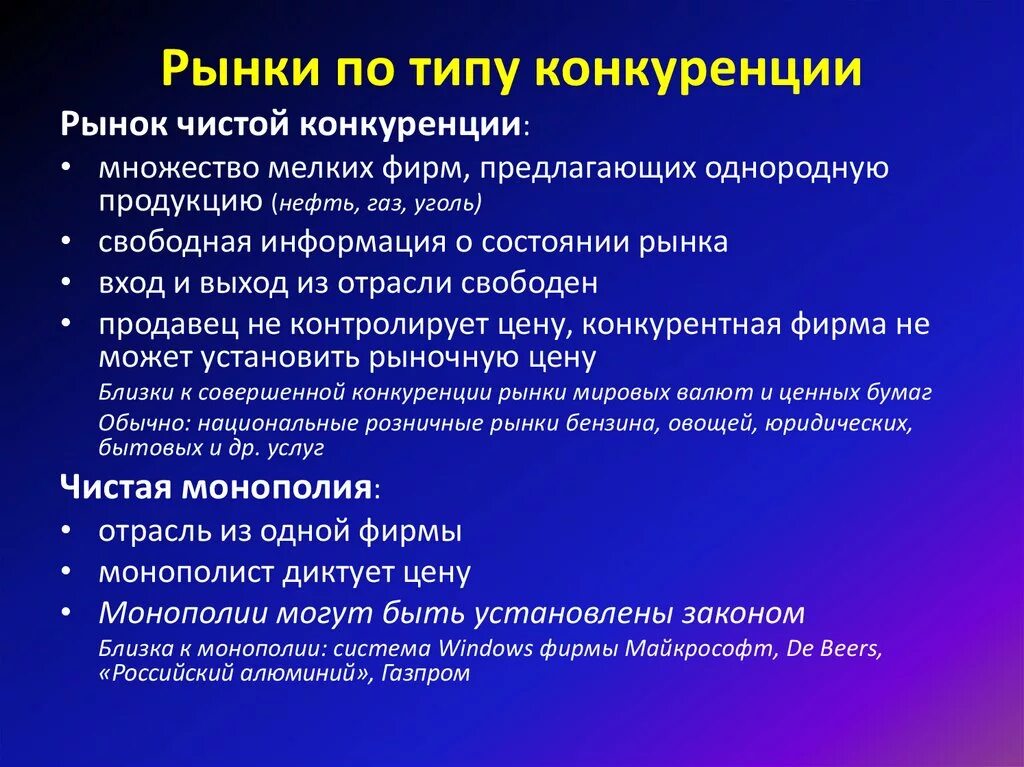 Рынки по типу конкуренции

Рынок чистой конкуренции:

• множество мелких фирм, предлагающих однородную продукцию (нефть, газ, уголь)
• свободная информация о состоянии рынка
• вход и выход из отрасли свободен
• продавец не контролирует цену, конкурентная фирма не может установить рыночную цену

Близки к совершенной конкуренции рынки мировых валют и ценных бумаг

Обычно: национальные розничные рынки бензина, овощей, юридических, бытовых и др. услуг

Чистая монополия:

• отрасль из одной фирмы
• монополист диктует цену
• Монополии могут быть установлены законом

Близка к монополии: система Windows фирмы Майкрософт, De Beers, «Российский алюминий», Газпром